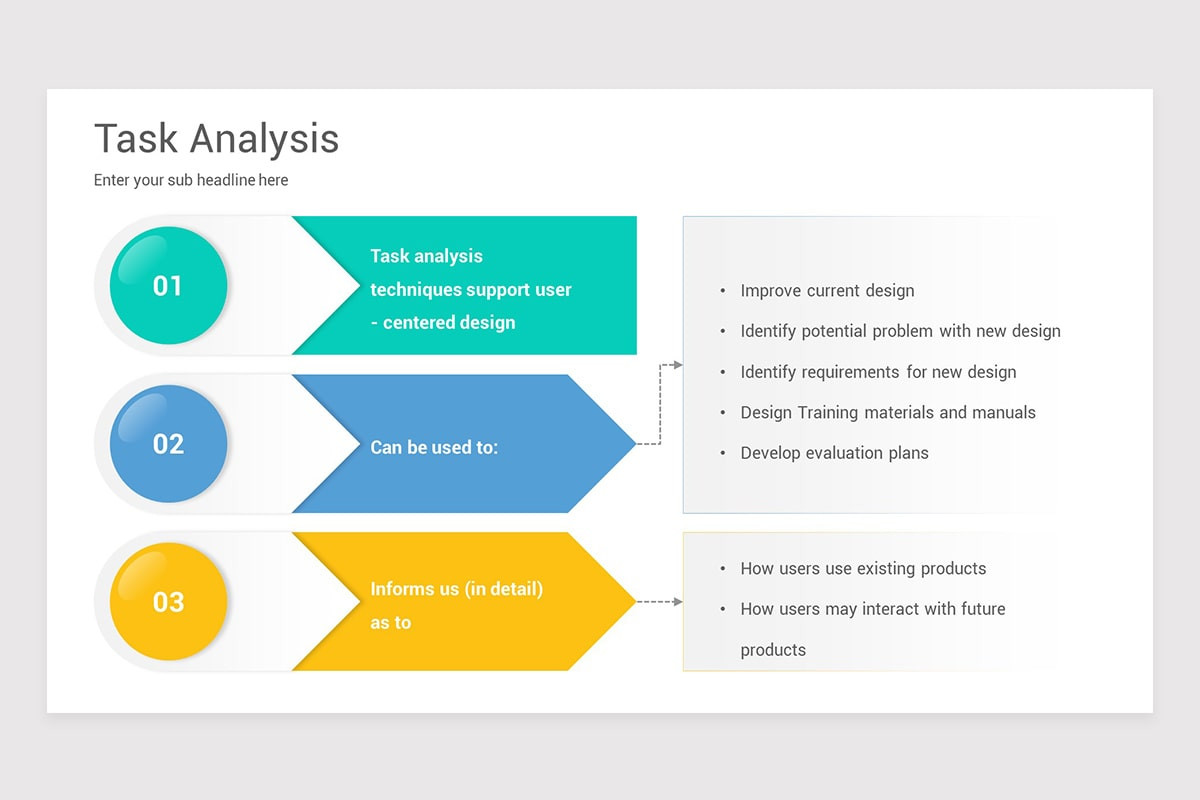 Task Analysis

Enter your sub headline here

01

Task analysis techniques support user - centered design

02

Can be used to:

- Improve current design
- Identify potential problem with new design
- Identify requirements for new design
- Design Training materials and manuals
- Develop evaluation plans

03

Informs us (in detail) as to

- How users use existing products
- How users may interact with future products